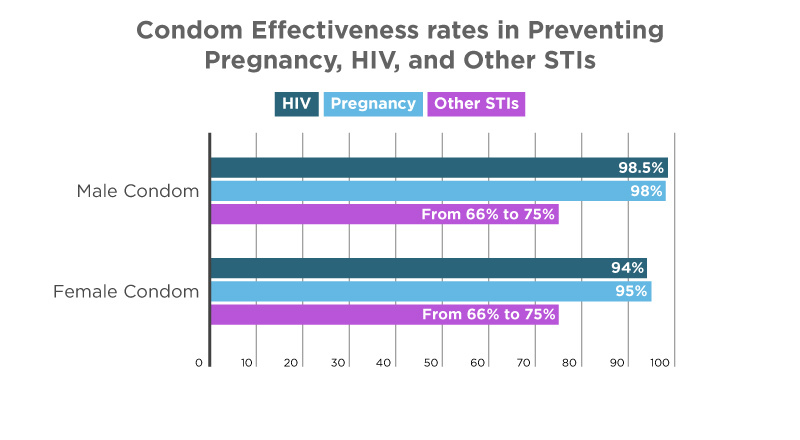 Condom Effectiveness rates in Preventing Pregnancy, HIV, and Other STIs

HIV Pregnancy Other STIs

Male Condom
98.5%
98%
From 66% to 75%

Female Condom
94%
95%
From 66% to 75%

0 10 20 30 40 50 60 70 80 90 100